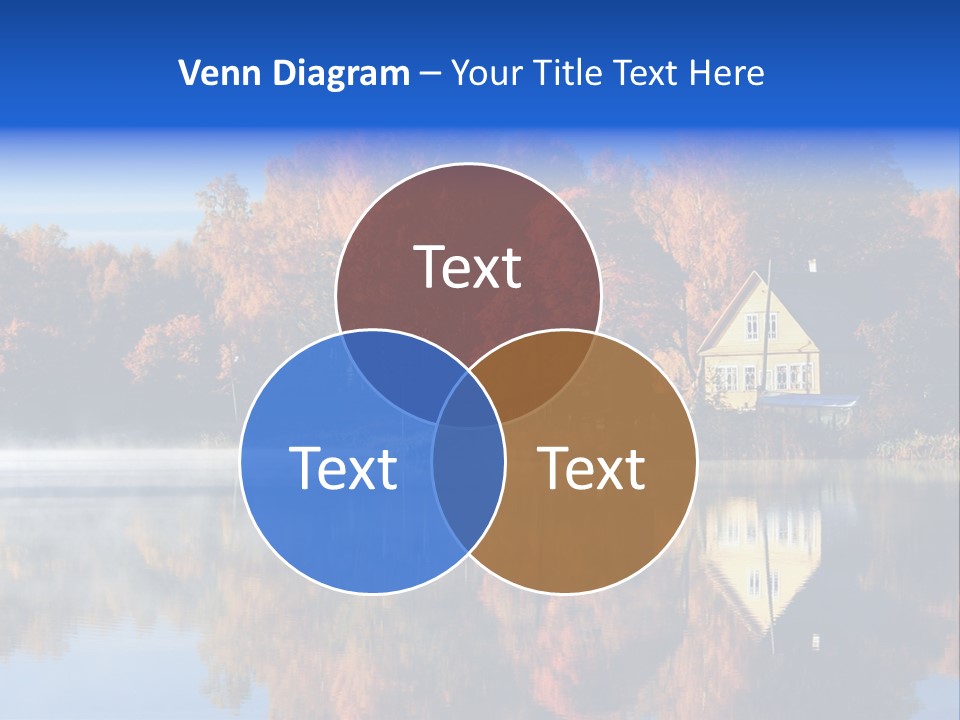 Venn Diagram – Your Title Text Here

Text

Text

Text